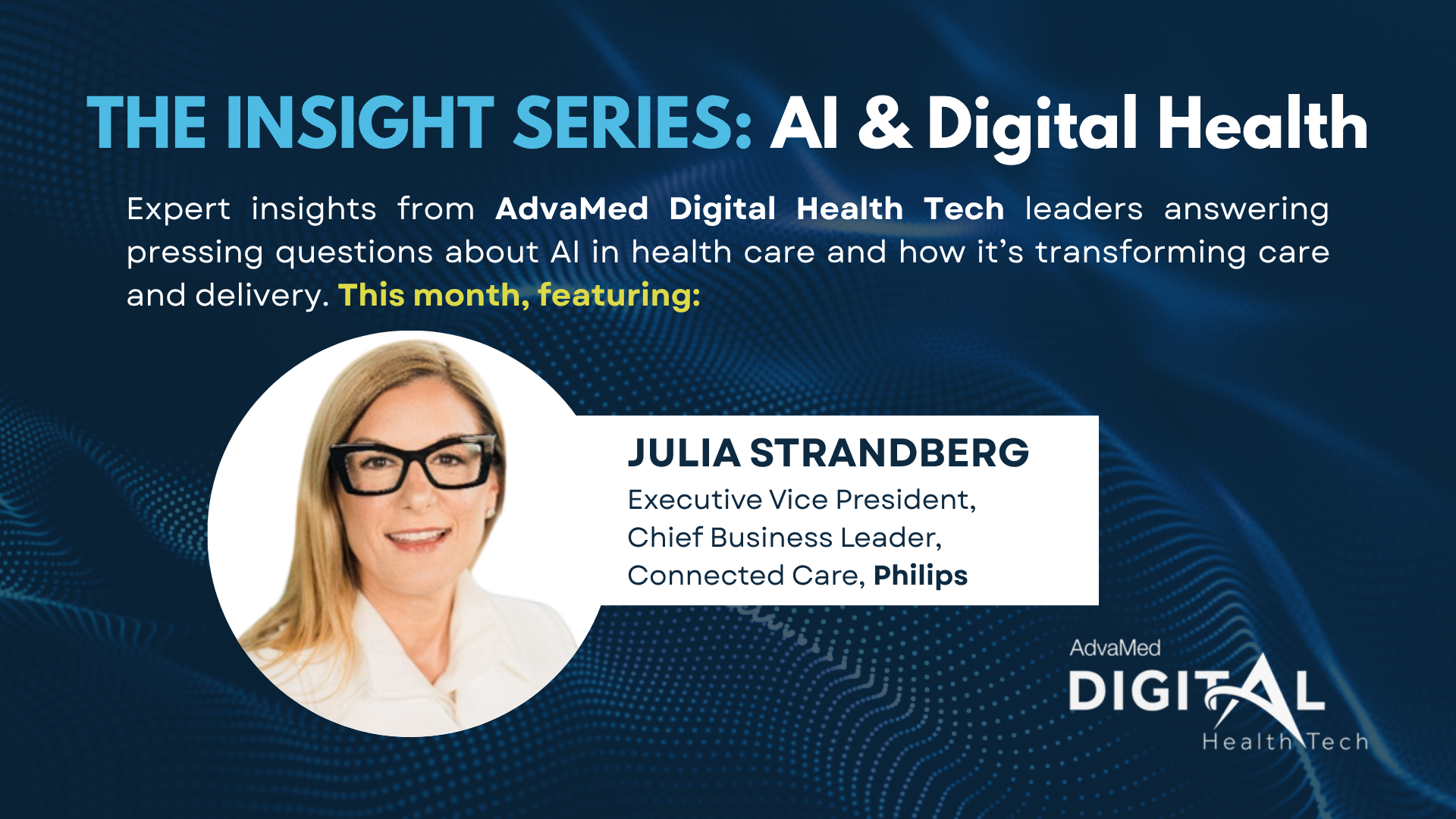 THE INSIGHT SERIES: AI & Digital Health

Expert insights from AdvaMed Digital Health Tech leaders answering pressing questions about AI in health care and how it's transforming care and delivery. This month, featuring:

JULIA STRANDBERG
Executive Vice President, Chief Business Leader, Connected Care, Philips

AdvaMed
DIGITAL
Health Tech